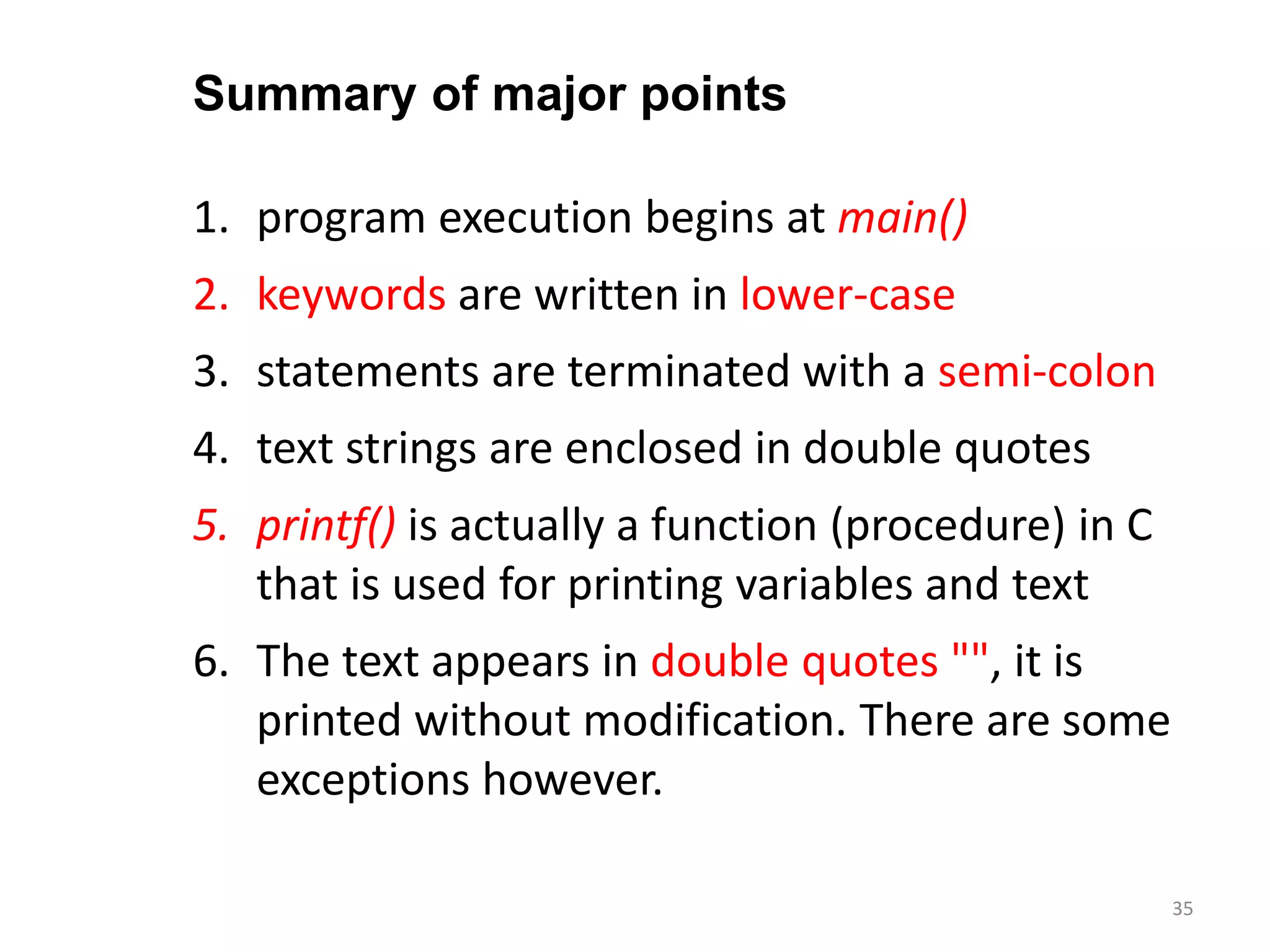 Summary of major points

1. program execution begins at main()
2. keywords are written in lower-case
3. statements are terminated with a semi-colon
4. text strings are enclosed in double quotes
5. printf() is actually a function (procedure) in C that is used for printing variables and text
6. The text appears in double quotes "", it is printed without modification. There are some exceptions however.

35